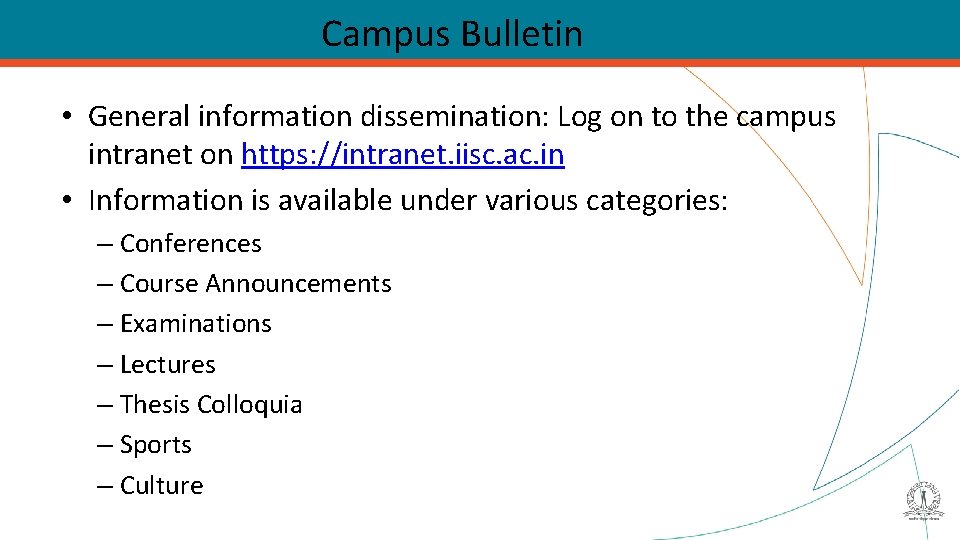 Campus Bulletin

• General information dissemination: Log on to the campus intranet on https://intranet.iisc.ac.in

• Information is available under various categories:

– Conferences
– Course Announcements
– Examinations
– Lectures
– Thesis Colloquia
– Sports
– Culture